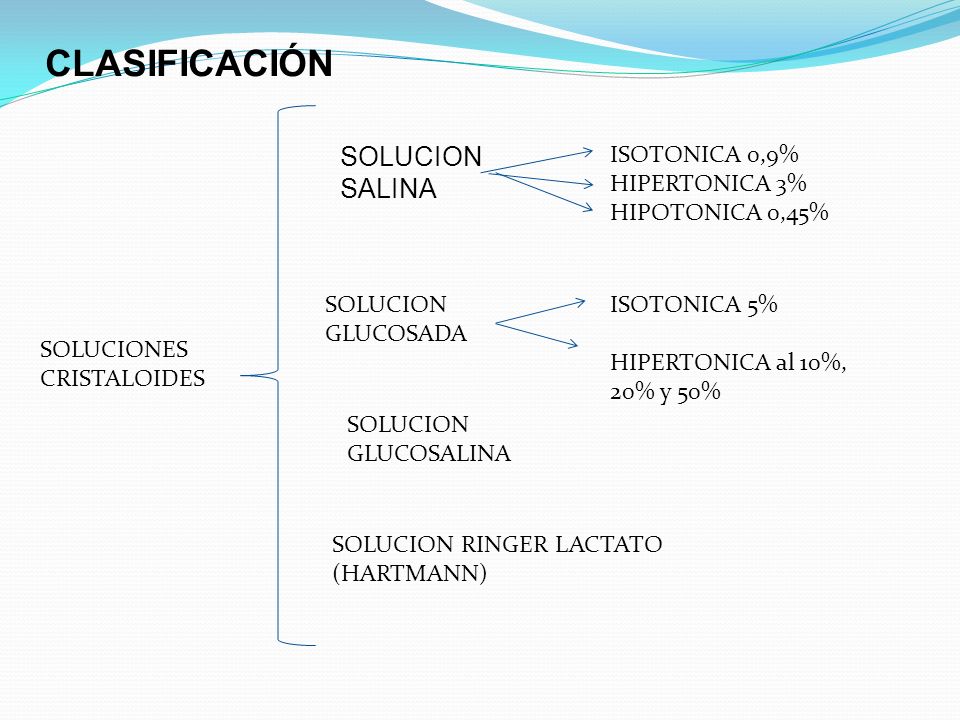 CLASIFICACIÓN

SOLUCIONES CRISTALOIDES

SOLUCION SALINA

ISOTONICA 0,9%
HIPERTONICA 3%
HIPOTONICA 0,45%

SOLUCION GLUCOSADA

ISOTONICA 5%

HIPERTONICA al 10%, 20% y 50%

SOLUCION GLUCOSALINA

SOLUCION RINGER LACTATO (HARTMANN)